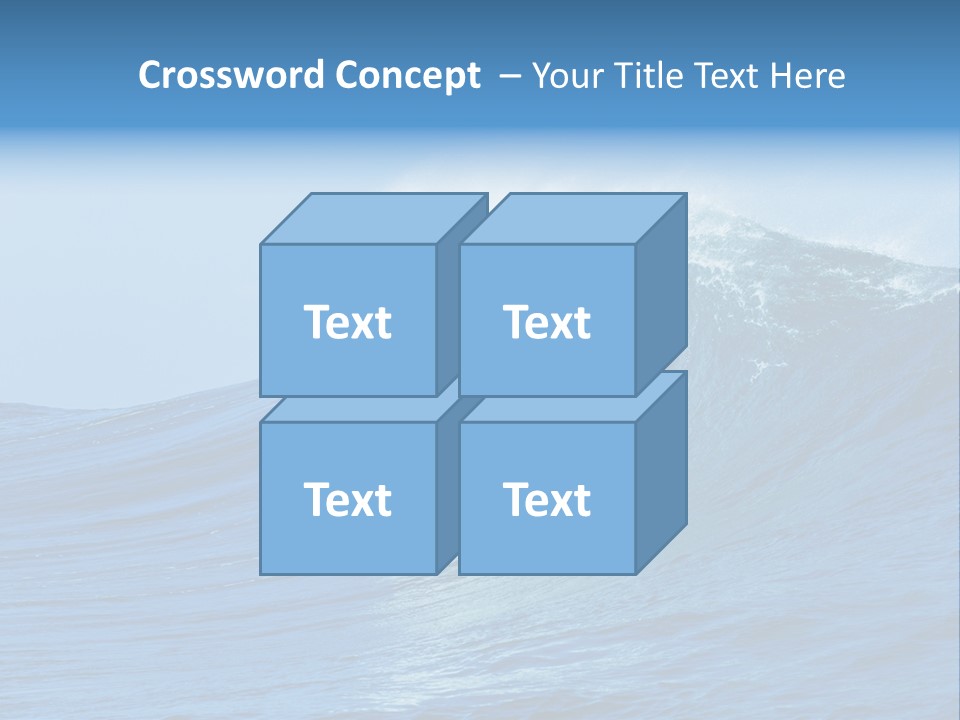 Crossword Concept – Your Title Text Here

Text

Text

Text

Text